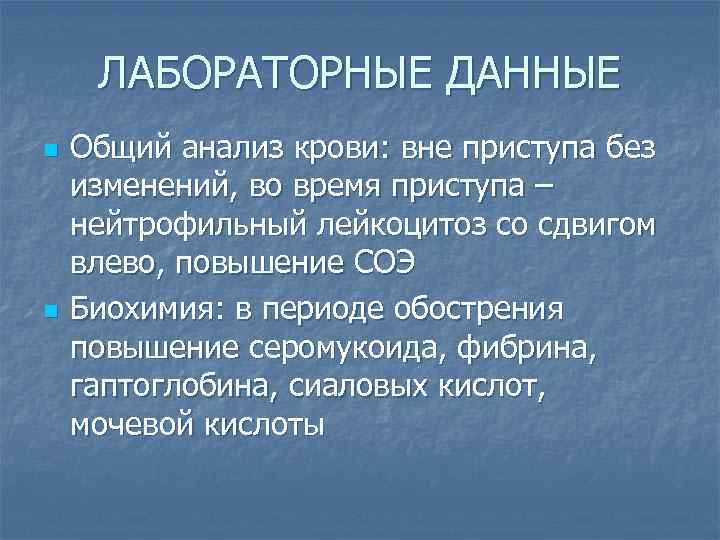 ЛАБОРАТОРНЫЕ ДАННЫЕ

Общий анализ крови: вне приступа без изменений, во время приступа – нейтрофильный лейкоцитоз со сдвигом влево, повышение СОЭ

Биохимия: в периоде обострения повышение серомукоида, фибрина, гаптоглобина, сиаловых кислот, мочевой кислоты